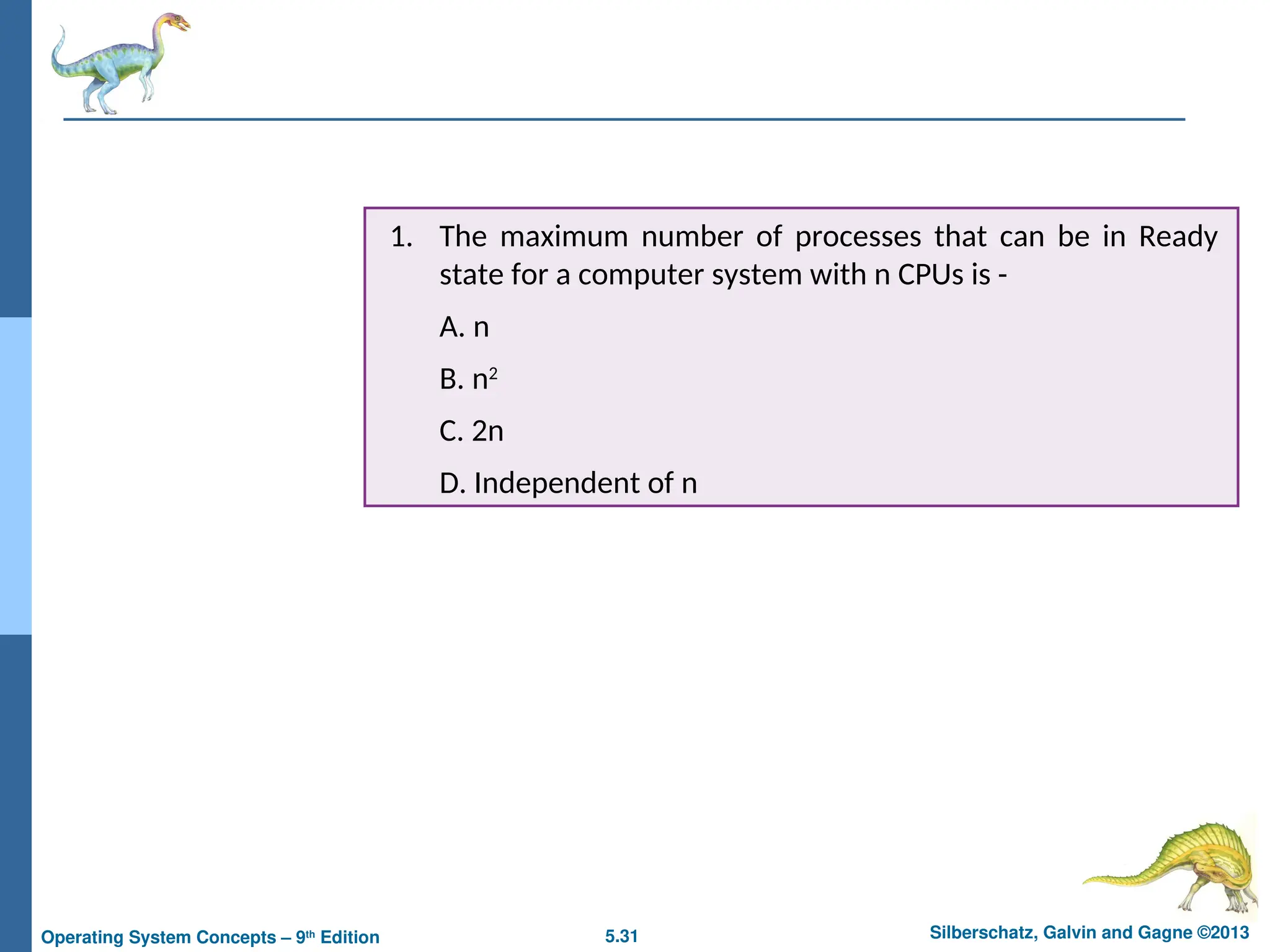 1. The maximum number of processes that can be in Ready state for a computer system with n CPUs is -

A. n

B. $n^2$

C. 2n

D. Independent of n

Operating System Concepts – 9th Edition

5.31

Silberschatz, Galvin and Gagne ©2013